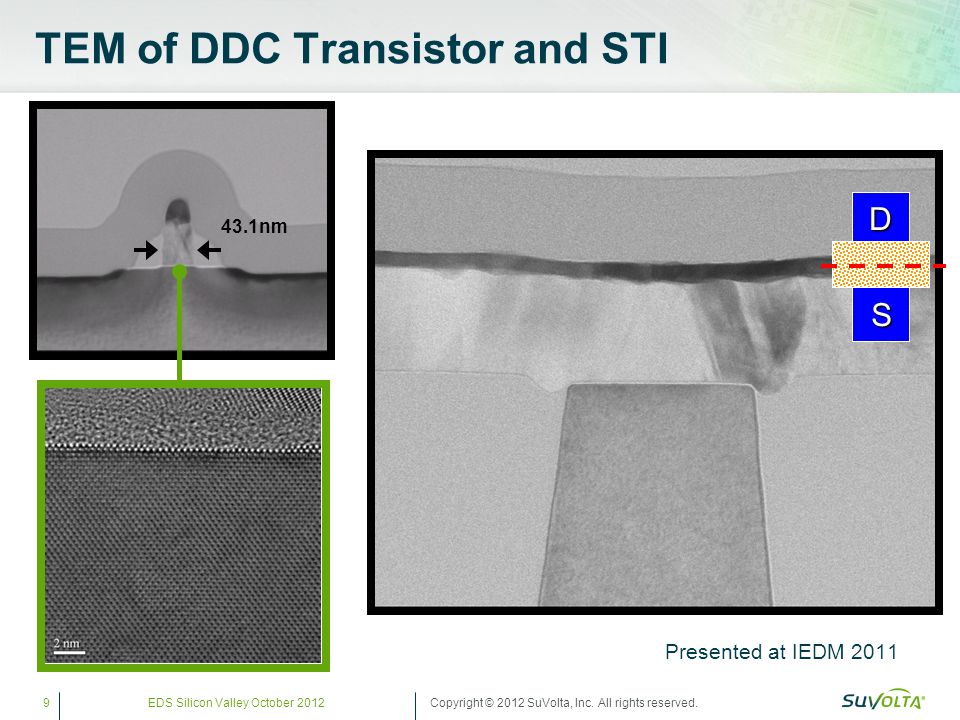 TEM of DDC Transistor and STI

43.1nm

2 nm

D

S

Presented at IEDM 2011

9

EDS Silicon Valley October 2012

Copyright © 2012 SuVolta, Inc. All rights reserved.

SUVOLTA®